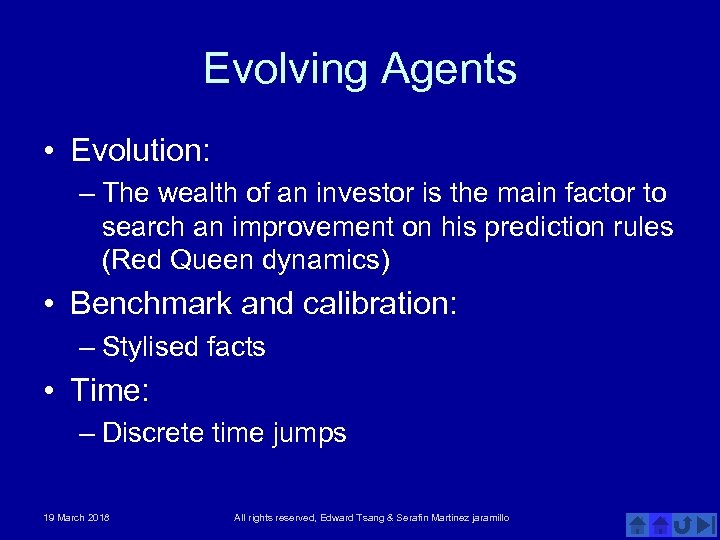 Evolving Agents

• Evolution:
– The wealth of an investor is the main factor to search an improvement on his prediction rules (Red Queen dynamics)

• Benchmark and calibration:
– Stylised facts

• Time:
– Discrete time jumps

19 March 2018

All rights reserved, Edward Tsang & Serafin Martinez jaramillo